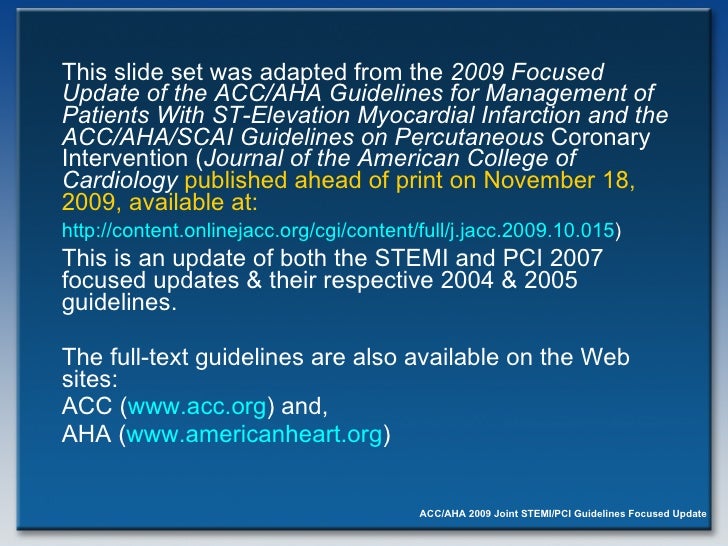 This slide set was adapted from the 2009 Focused Update of the ACC/AHA Guidelines for Management of Patients With ST-Elevation Myocardial Infarction and the ACC/AHA/SCAI Guidelines on Percutaneous Coronary Intervention (Journal of the American College of Cardiology published ahead of print on November 18, 2009, available at:

http://content.onlinejacc.org/cgi/content/full/j.jacc.2009.10.015)

This is an update of both the STEMI and PCI 2007 focused updates & their respective 2004 & 2005 guidelines.

The full-text guidelines are also available on the Web sites:
ACC (www.acc.org) and,
AHA (www.americanheart.org)

ACC/AHA 2009 Joint STEMI/PCI Guidelines Focused Update